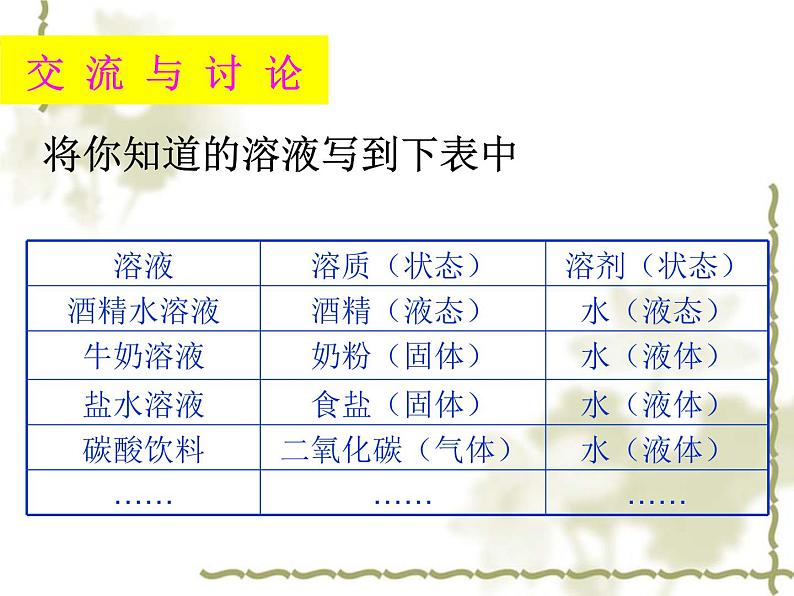 交流与讨论

将你知道的溶液写到下表中

| 溶液 | 溶质（状态） | 溶剂（状态） |
|---|---|---|
| 酒精水溶液 | 酒精（液态） | 水（液态） |
| 牛奶溶液 | 奶粉（固体） | 水（液体） |
| 盐水溶液 | 食盐（固体） | 水（液体） |
| 碳酸饮料 | 二氧化碳（气体） | 水（液体） |
| …… | …… | …… |